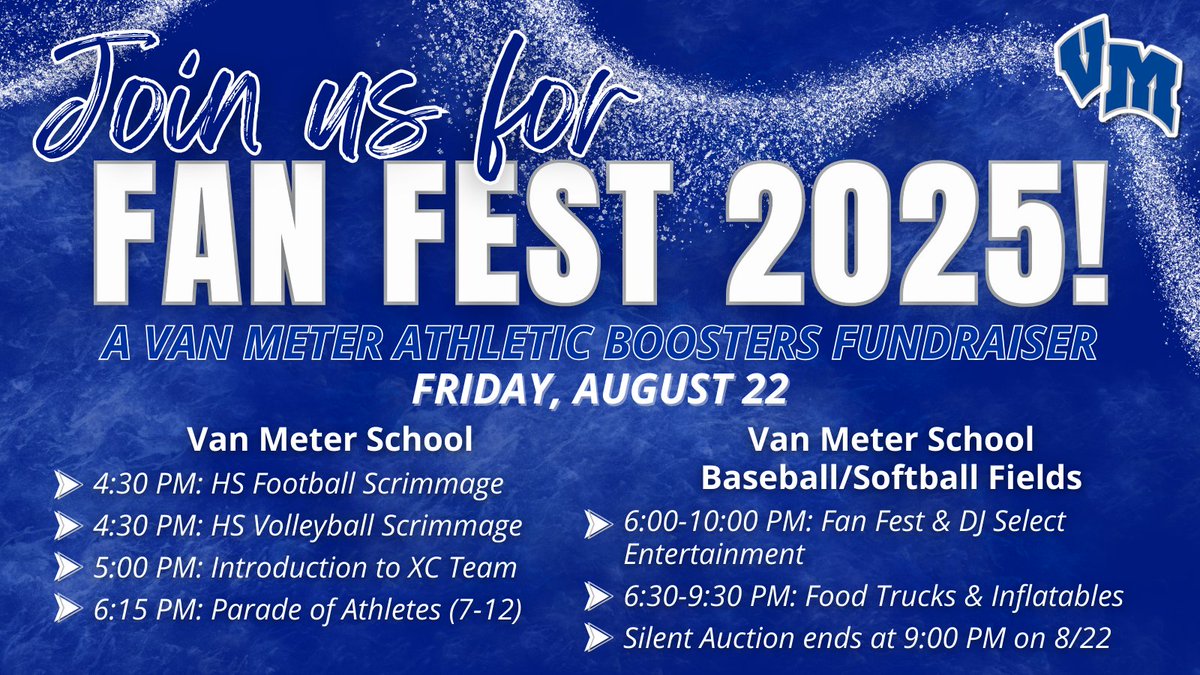 Join us for

VM

FAN FEST 2025!

A VAN METER ATHLETIC BOOSTERS FUNDRAISER

FRIDAY, AUGUST 22

Van Meter School

4:30 PM: HS Football Scrimmage

4:30 PM: HS Volleyball Scrimmage

5:00 PM: Introduction to XC Team

6:15 PM: Parade of Athletes (7-12)

Van Meter School Baseball/Softball Fields

6:00-10:00 PM: Fan Fest & DJ Select Entertainment

6:30-9:30 PM: Food Trucks & Inflatables

Silent Auction ends at 9:00 PM on 8/22